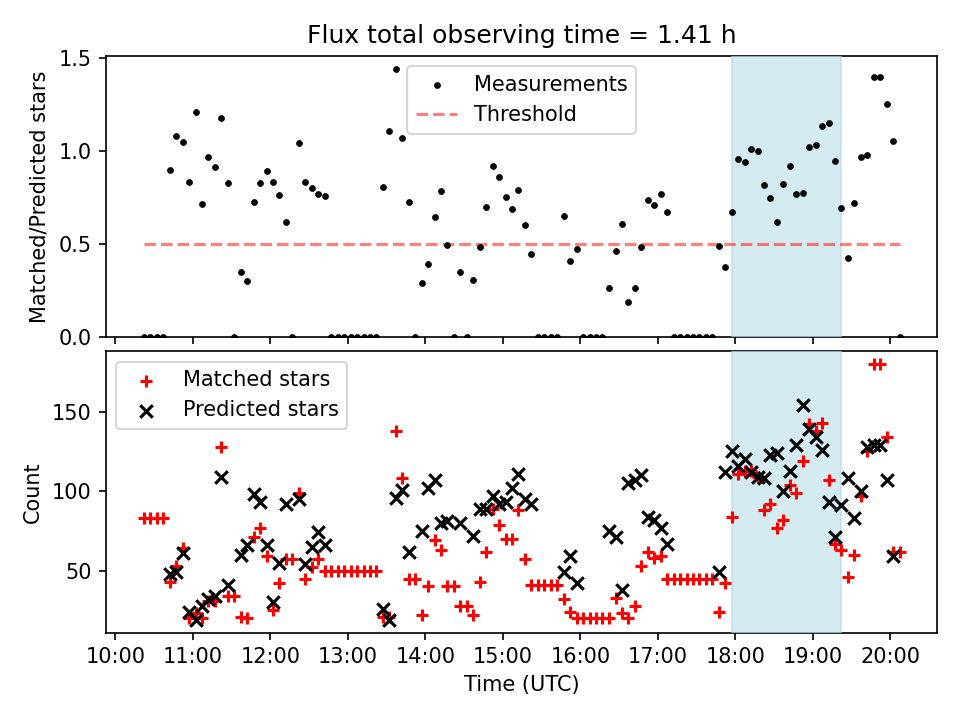 Flux total observing time = 1.41 h

Matched/Predicted stars

1.5
1.0
0.5
0.0

Measurements
Threshold

Count

150
100
50

Matched stars
Predicted stars

10:00 11:00 12:00 13:00 14:00 15:00 16:00 17:00 18:00 19:00 20:00

Time (UTC)